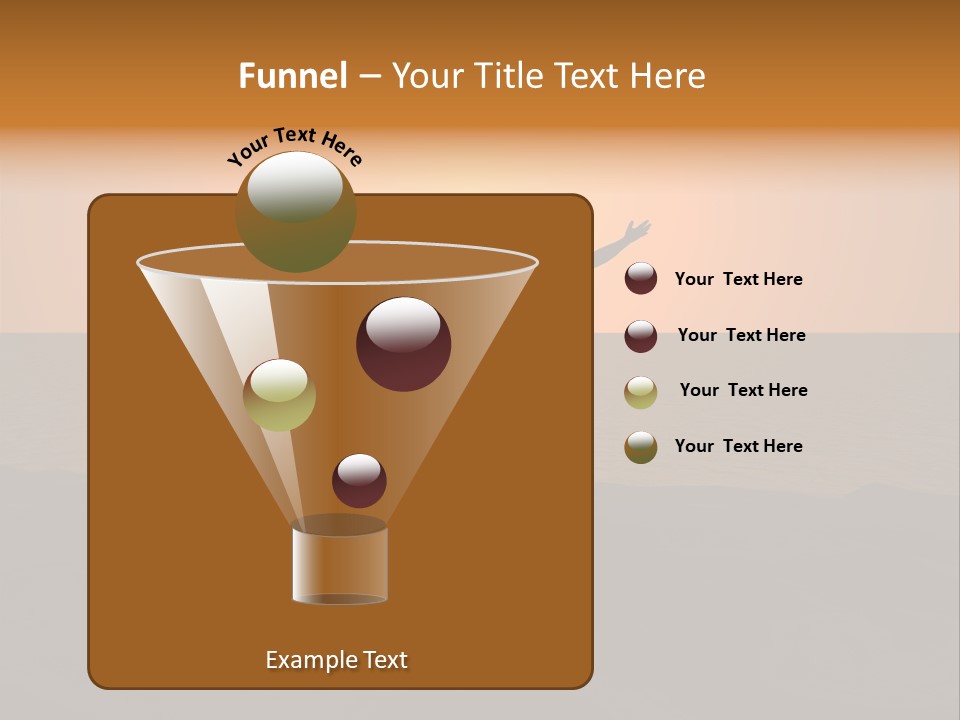 Funnel – Your Title Text Here

Your Text Here

Your Text Here

Your Text Here

Your Text Here

Your Text Here

Example Text